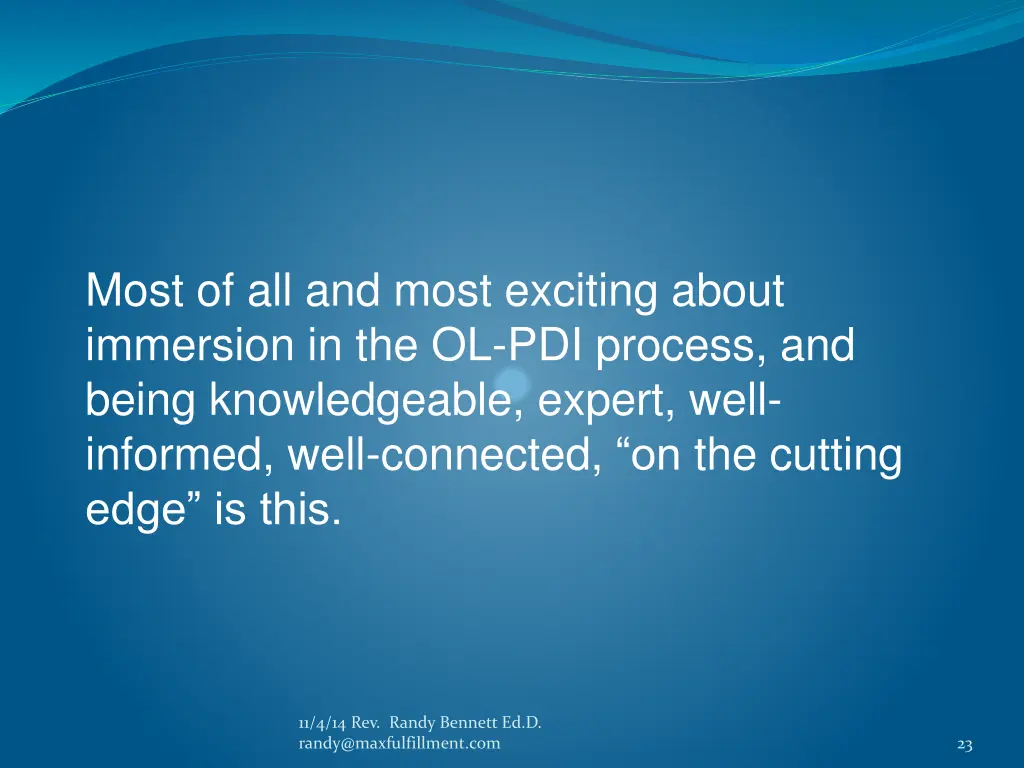 Most of all and most exciting about immersion in the OL-PDI process, and being knowledgeable, expert, well-informed, well-connected, “on the cutting edge” is this.

11/4/14 Rev. Randy Bennett Ed.D.
randy@maxfulfillment.com

23